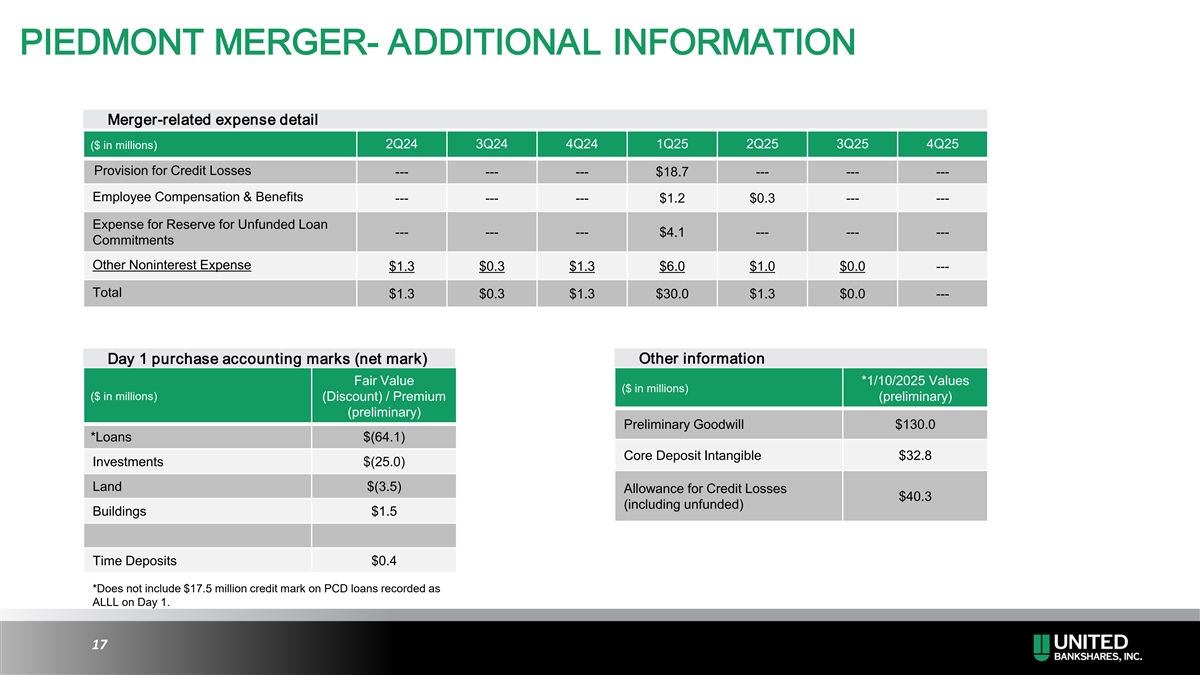 PIEDMONT MERGER- ADDITIONAL INFORMATION

Merger-related expense detail

| ($ in millions) | 2Q24 | 3Q24 | 4Q24 | 1Q25 | 2Q25 | 3Q25 | 4Q25 |
|---|---|---|---|---|---|---|---|
| Provision for Credit Losses | --- | --- | --- | $18.7 | --- | --- | --- |
| Employee Compensation & Benefits | --- | --- | --- | $1.2 | $0.3 | --- | --- |
| Expense for Reserve for Unfunded Loan Commitments | --- | --- | --- | $4.1 | --- | --- | --- |
| Other Noninterest Expense | $1.3 | $0.3 | $1.3 | $6.0 | $1.0 | $0.0 | --- |
| Total | $1.3 | $0.3 | $1.3 | $30.0 | $1.3 | $0.0 | --- |

Day 1 purchase accounting marks (net mark)

| ($ in millions) | Fair Value (Discount) / Premium (preliminary) |
|---|---|
| *Loans | $(64.1) |
| Investments | $(25.0) |
| Land | $(3.5) |
| Buildings | $1.5 |
| | |
| Time Deposits | $0.4 |

*Does not include $17.5 million credit mark on PCD loans recorded as ALLL on Day 1.

Other information

| ($ in millions) | *1/10/2025 Values (preliminary) |
|---|---|
| Preliminary Goodwill | $130.0 |
| Core Deposit Intangible | $32.8 |
| Allowance for Credit Losses (including unfunded) | $40.3 |

17

UNITED BANKSHARES, INC.